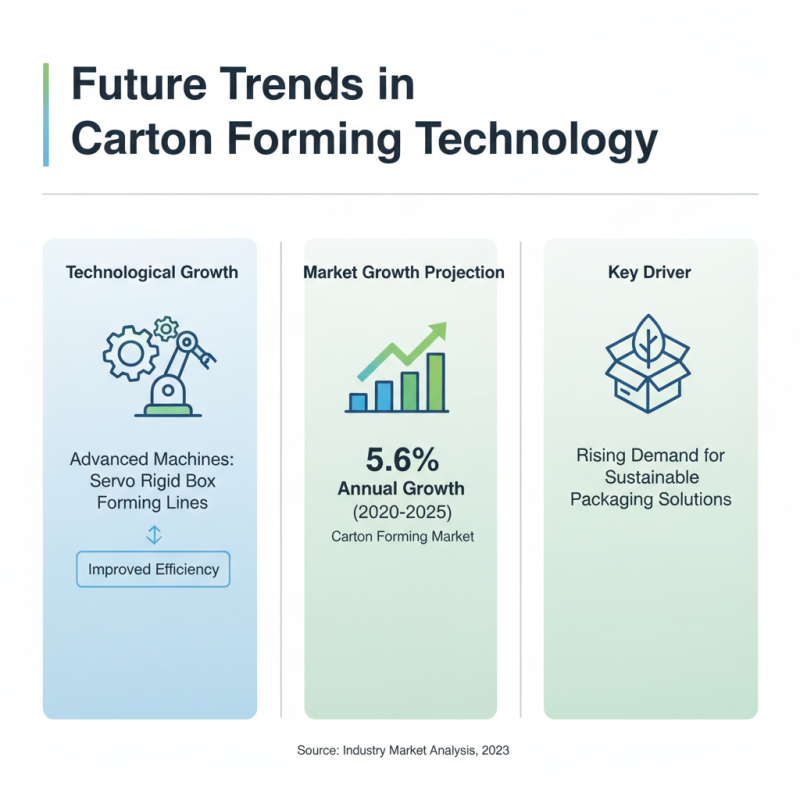 Future Trends in Carton Forming Technology

Technological Growth

Advanced Machines: Servo Rigid Box Forming Lines

Improved Efficiency

Market Growth Projection

5.6%
Annual Growth
(2020-2025)
Carton Forming Market

Key Driver

Rising Demand for Sustainable Packaging Solutions

Source: Industry Market Analysis, 2023